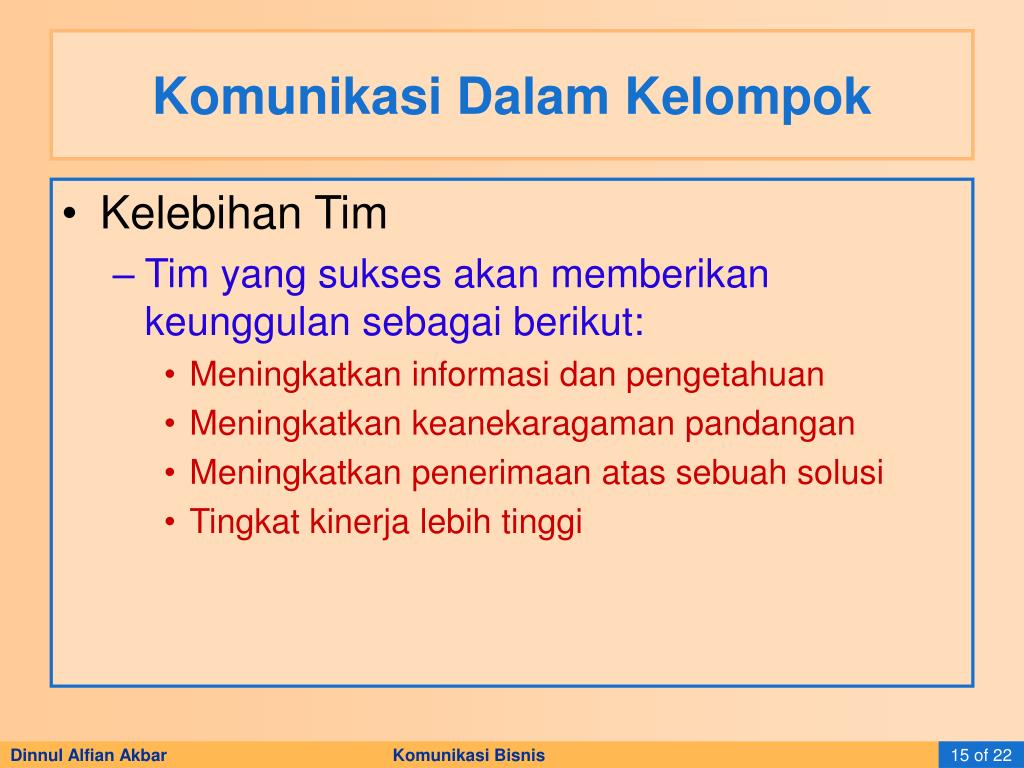 Komunikasi Dalam Kelompok

• Kelebihan Tim
– Tim yang sukses akan memberikan keunggulan sebagai berikut:
• Meningkatkan informasi dan pengetahuan
• Meningkatkan keanekaragaman pandangan
• Meningkatkan penerimaan atas sebuah solusi
• Tingkat kinerja lebih tinggi

Dinnul Alfian Akbar
Komunikasi Bisnis
15 of 22